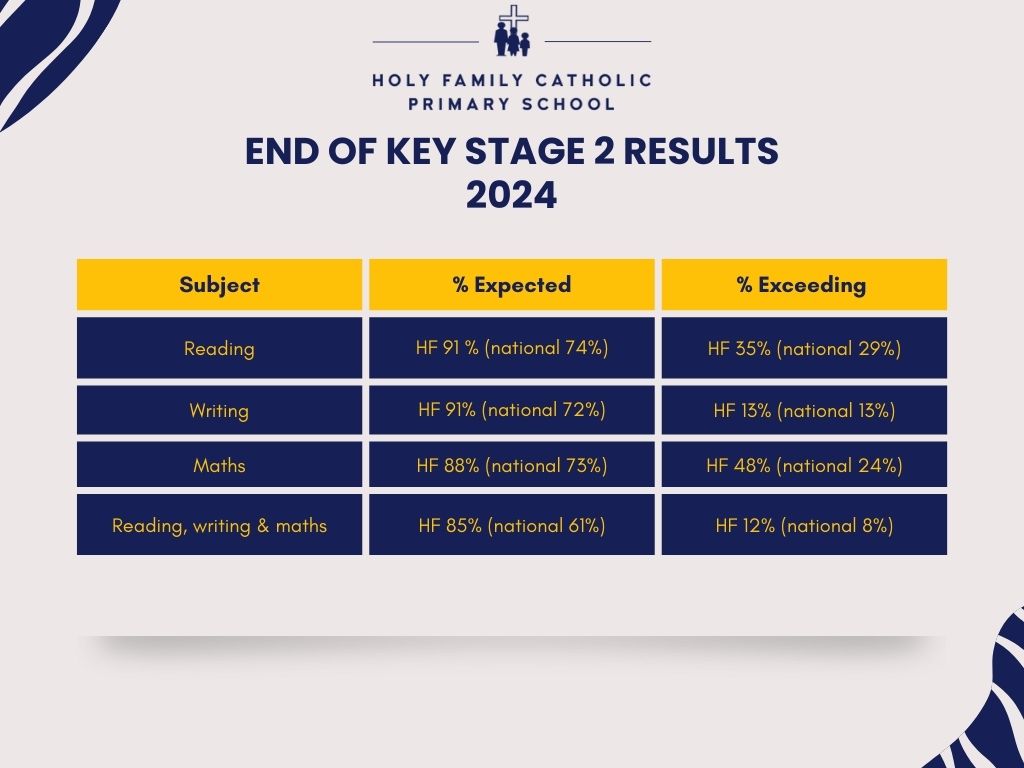 HOLY FAMILY CATHOLIC PRIMARY SCHOOL

END OF KEY STAGE 2 RESULTS 2024

| Subject | % Expected | % Exceeding |
|---|---|---|
| Reading | HF 91 % (national 74%) | HF 35% (national 29%) |
| Writing | HF 91% (national 72%) | HF 13% (national 13%) |
| Maths | HF 88% (national 73%) | HF 48% (national 24%) |
| Reading, writing & maths | HF 85% (national 61%) | HF 12% (national 8%) |